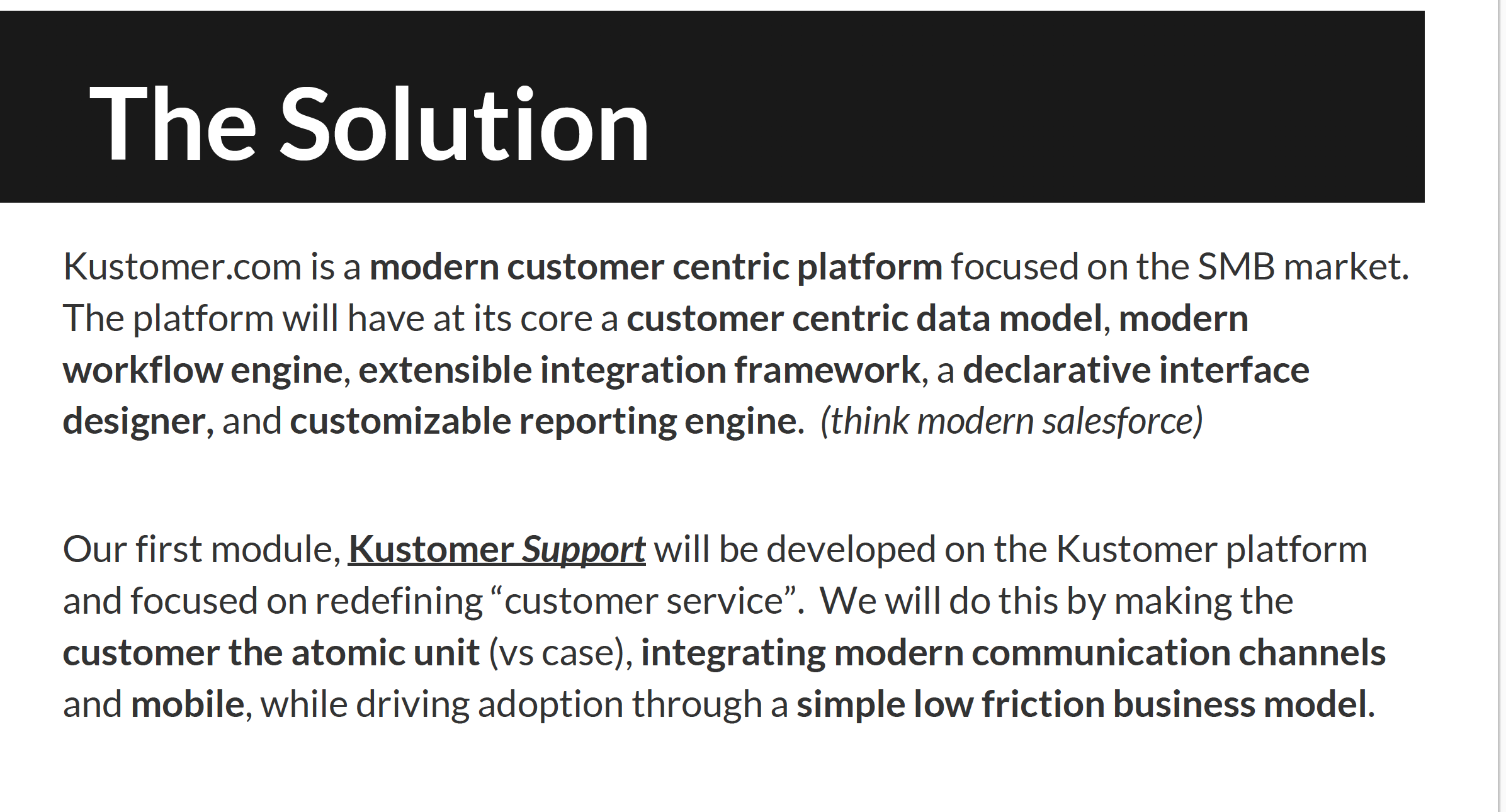 The Solution

Kustomer.com is a modern customer centric platform focused on the SMB market. The platform will have at its core a customer centric data model, modern workflow engine, extensible integration framework, a declarative interface designer, and customizable reporting engine. (think modern salesforce)

Our first module, Kustomer Support will be developed on the Kustomer platform and focused on redefining “customer service”. We will do this by making the customer the atomic unit (vs case), integrating modern communication channels and mobile, while driving adoption through a simple low friction business model.